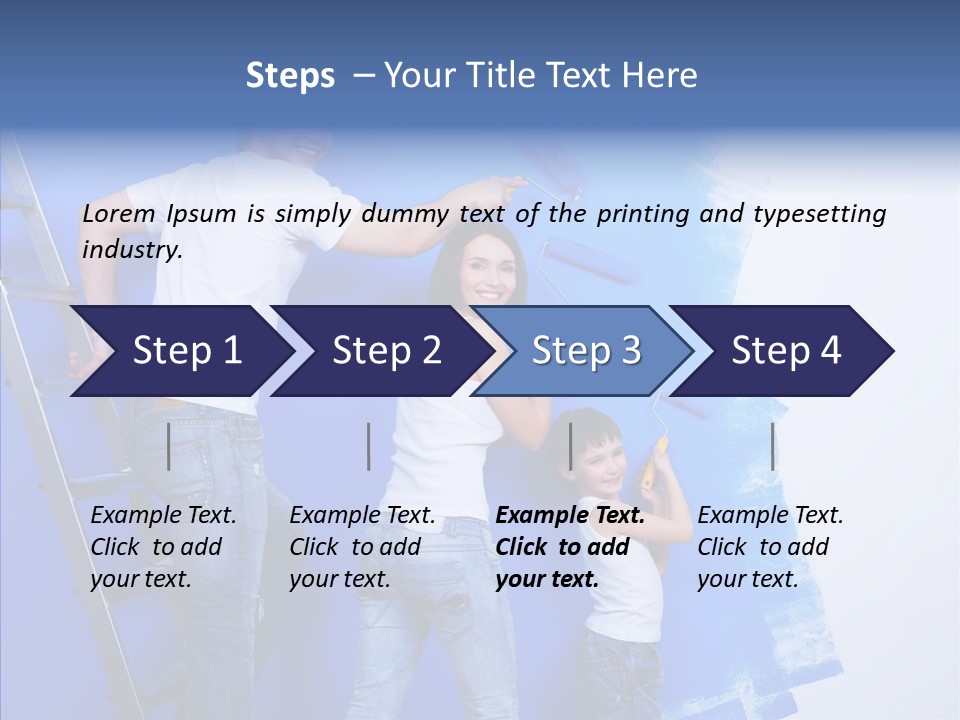 Steps – Your Title Text Here

Lorem Ipsum is simply dummy text of the printing and typesetting industry.

Step 1

Step 2

Step 3

Step 4

Example Text. Click to add your text.

Example Text. Click to add your text.

Example Text. Click to add your text.

Example Text. Click to add your text.